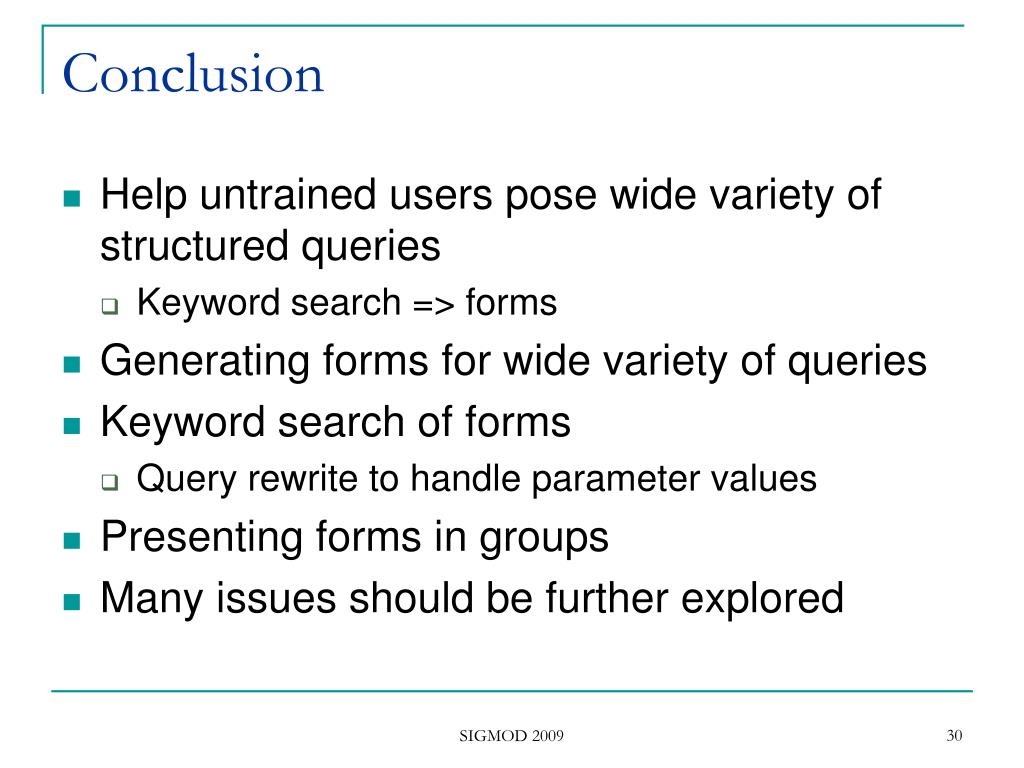 Conclusion

- Help untrained users pose wide variety of structured queries
  - Keyword search => forms
- Generating forms for wide variety of queries
- Keyword search of forms
  - Query rewrite to handle parameter values
- Presenting forms in groups
- Many issues should be further explored

SIGMOD 2009

30